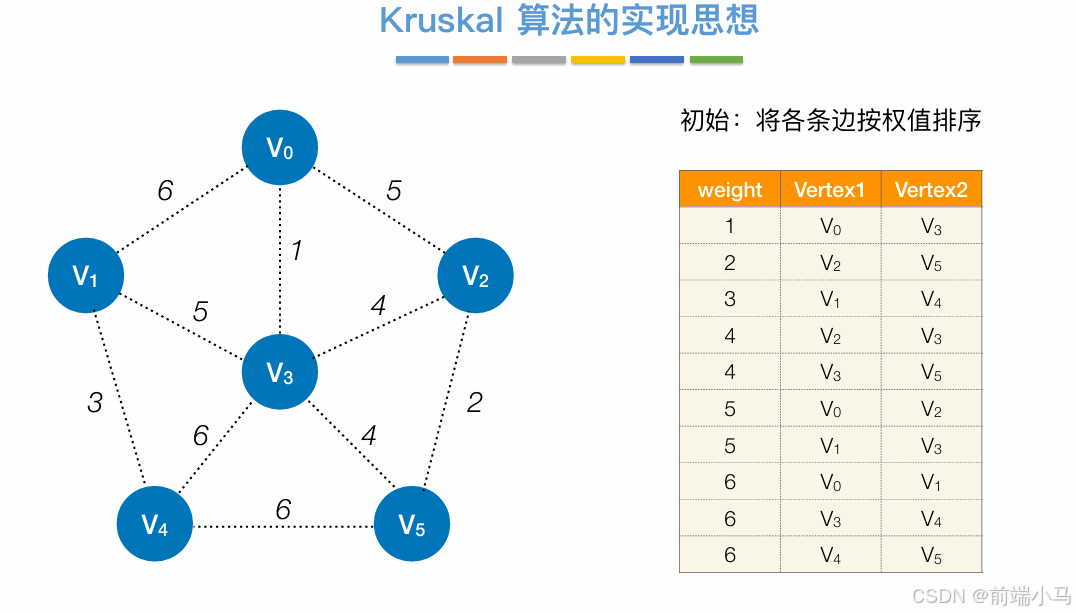 Kruskal 算法的实现思想

$V_0$

6

5

1

$V_1$

$V_2$

5

4

$V_3$

3

2

6

4

$V_4$

6

$V_5$

初始：将各条边按权值排序

| weight | Vertex1 | Vertex2 |
|---|---|---|
| 1 | $V_0$ | $V_3$ |
| 2 | $V_2$ | $V_5$ |
| 3 | $V_1$ | $V_4$ |
| 4 | $V_2$ | $V_3$ |
| 4 | $V_3$ | $V_5$ |
| 5 | $V_0$ | $V_2$ |
| 5 | $V_1$ | $V_3$ |
| 6 | $V_0$ | $V_1$ |
| 6 | $V_3$ | $V_4$ |
| 6 | $V_4$ | $V_5$ |

CSDN @前端小马